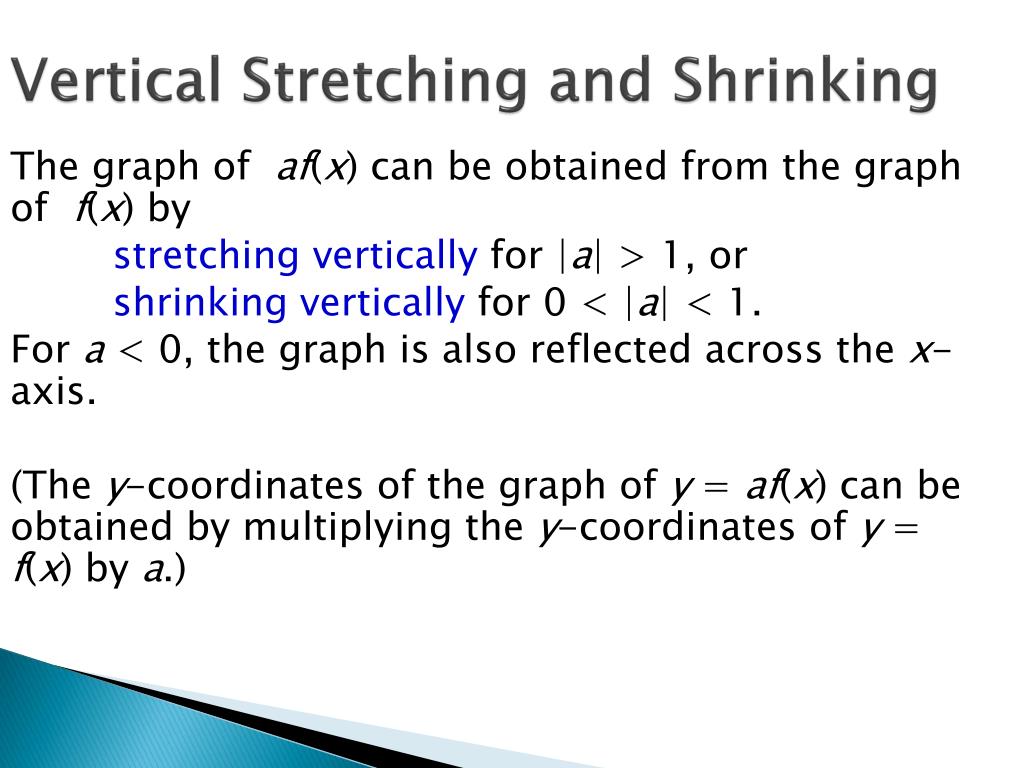 Vertical Stretching and Shrinking

The graph of $af(x)$ can be obtained from the graph of $f(x)$ by

stretching vertically for $|a| > 1$, or

shrinking vertically for $0 < |a| < 1$.

For $a < 0$, the graph is also reflected across the $x$-axis.

(The $y$-coordinates of the graph of $y = af(x)$ can be obtained by multiplying the $y$-coordinates of $y = f(x)$ by $a$.)